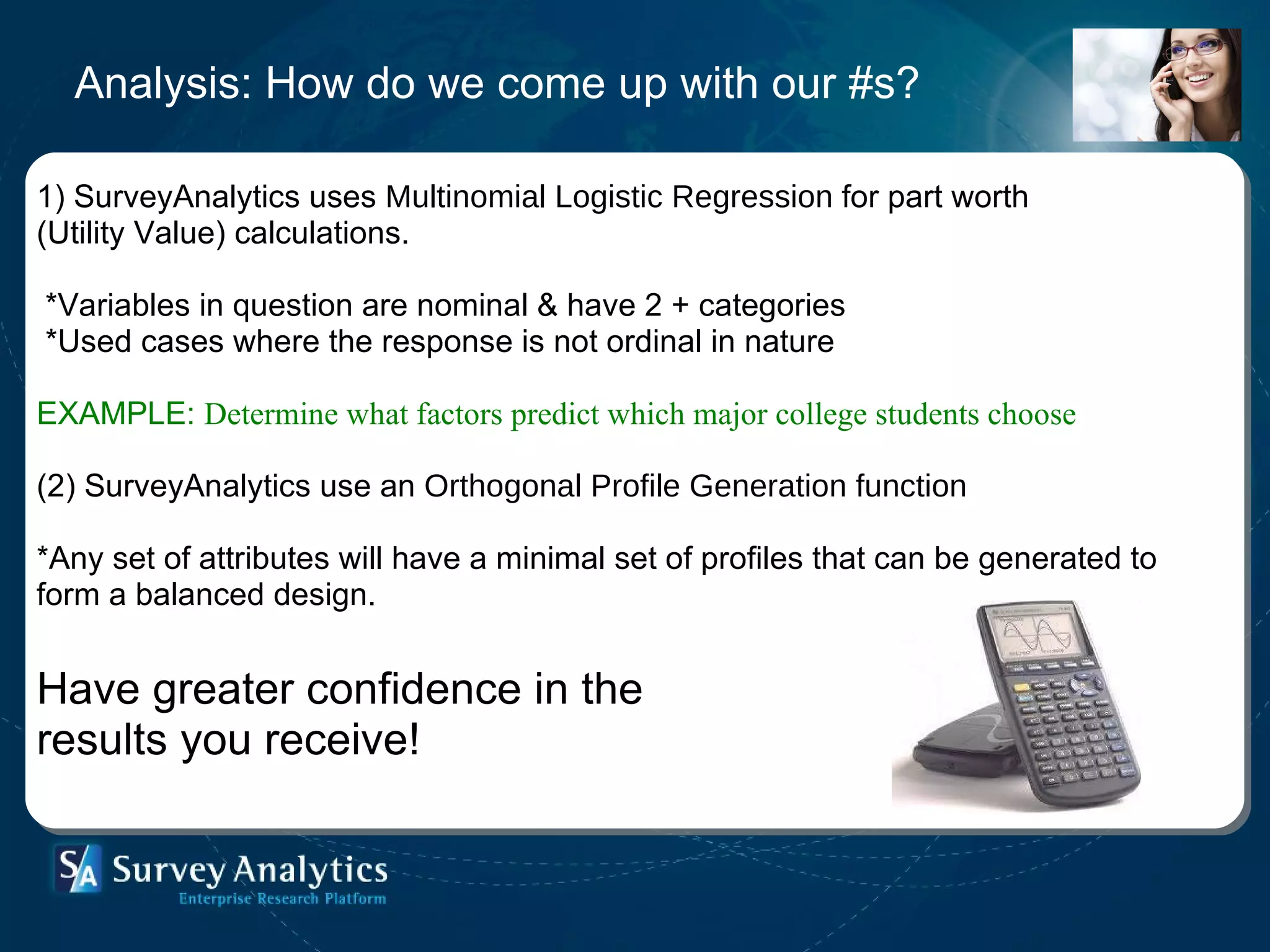 Analysis: How do we come up with our #s?

1) SurveyAnalytics uses Multinomial Logistic Regression for part worth (Utility Value) calculations.

*Variables in question are nominal & have 2 + categories
*Used cases where the response is not ordinal in nature

EXAMPLE: Determine what factors predict which major college students choose

(2) SurveyAnalytics use an Orthogonal Profile Generation function

*Any set of attributes will have a minimal set of profiles that can be generated to form a balanced design.

Have greater confidence in the results you receive!

SA Survey Analytics
Enterprise Research Platform